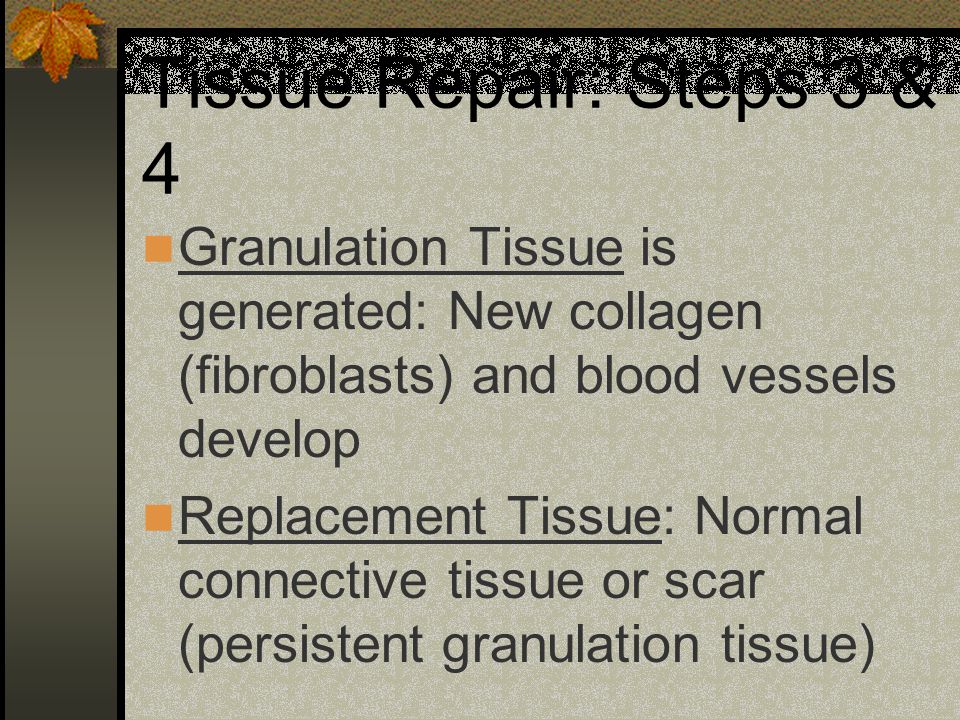 Tissue Repair: Steps 3 & 4

Granulation Tissue is generated: New collagen (fibroblasts) and blood vessels develop

Replacement Tissue: Normal connective tissue or scar (persistent granulation tissue)